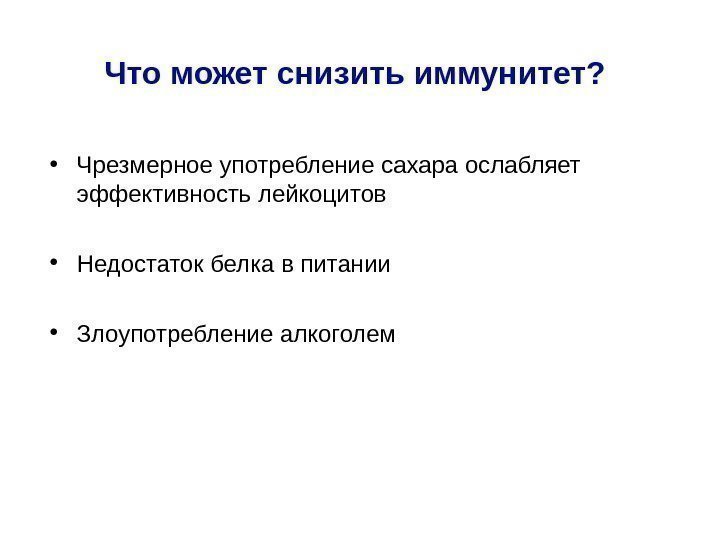 Что может снизить иммунитет?

• Чрезмерное употребление сахара ослабляет эффективность лейкоцитов

• Недостаток белка в питании

• Злоупотребление алкоголем